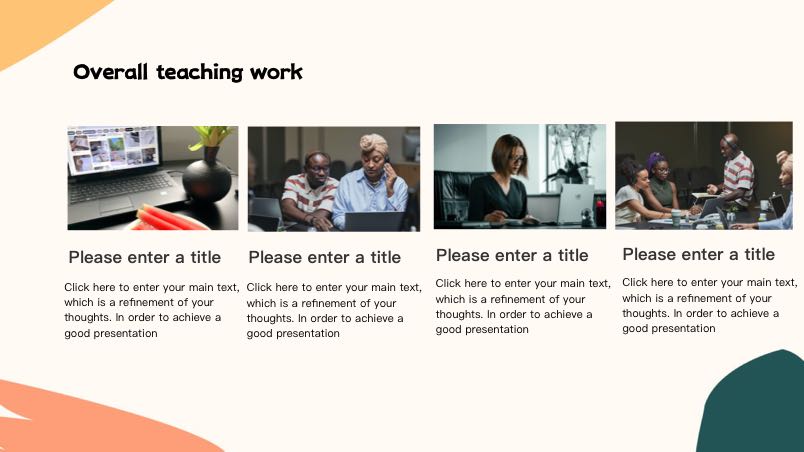 Overall teaching work

Please enter a title

Click here to enter your main text, which is a refinement of your thoughts. In order to achieve a good presentation

Please enter a title

Click here to enter your main text, which is a refinement of your thoughts. In order to achieve a good presentation

Please enter a title

Click here to enter your main text, which is a refinement of your thoughts. In order to achieve a good presentation

Please enter a title

Click here to enter your main text, which is a refinement of your thoughts. In order to achieve a good presentation